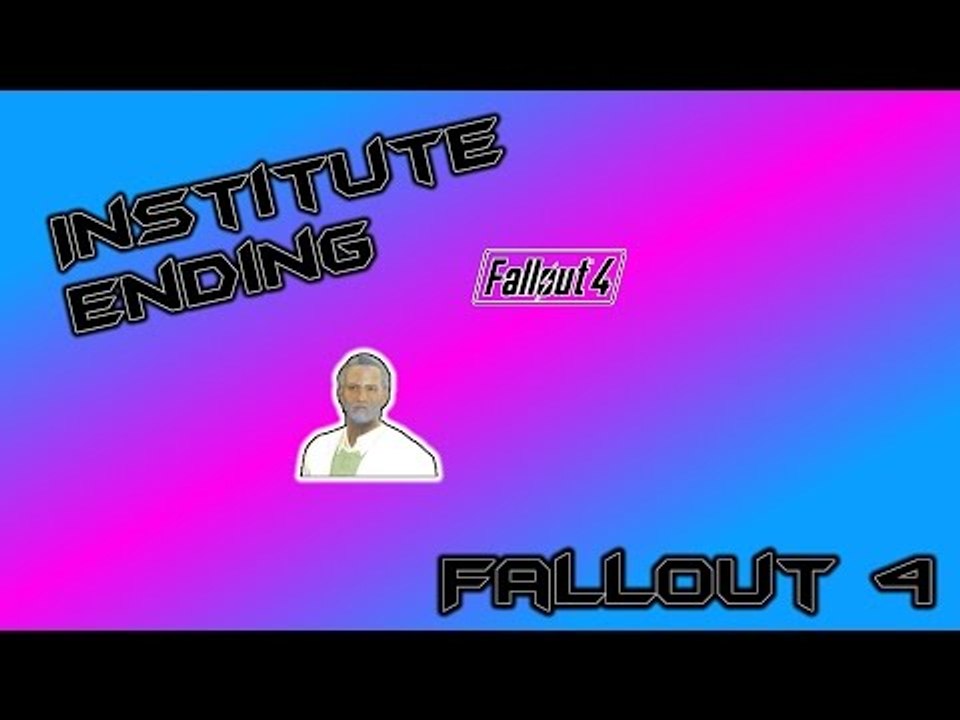 INSTITUTE ENDING

Fallout 4

FALLOUT 4